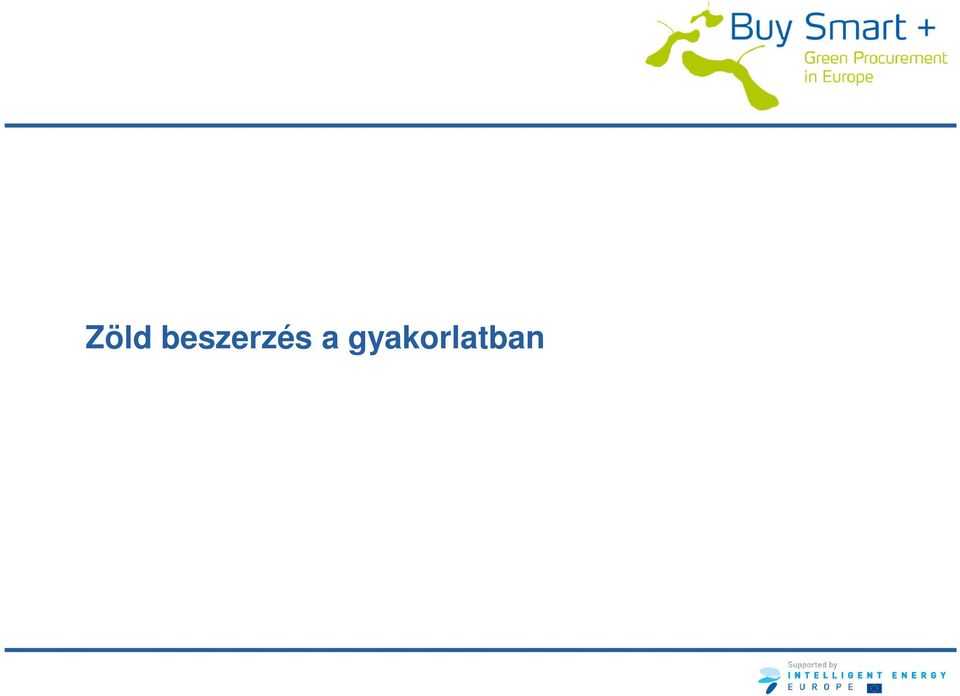 Buy Smart +
Green Procurement
in Europe

Zöld beszerzés a gyakorlatban

Supported by
INTELLIGENT ENERGY
EUROPE